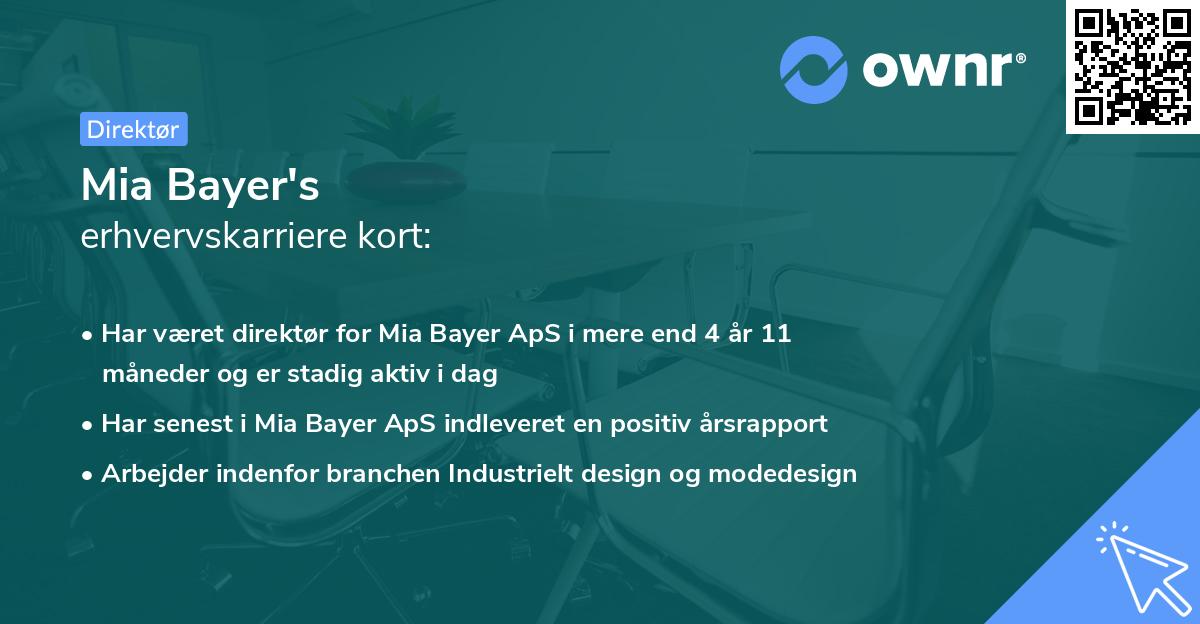 ownr®

Direktør

Mia Bayer's
erhvervskarriere kort:

• Har været direktør for Mia Bayer ApS i mere end 4 år 11 måneder og er stadig aktiv i dag
• Har senest i Mia Bayer ApS indleveret en positiv årsrapport
• Arbejder indenfor branchen Industrielt design og modedesign